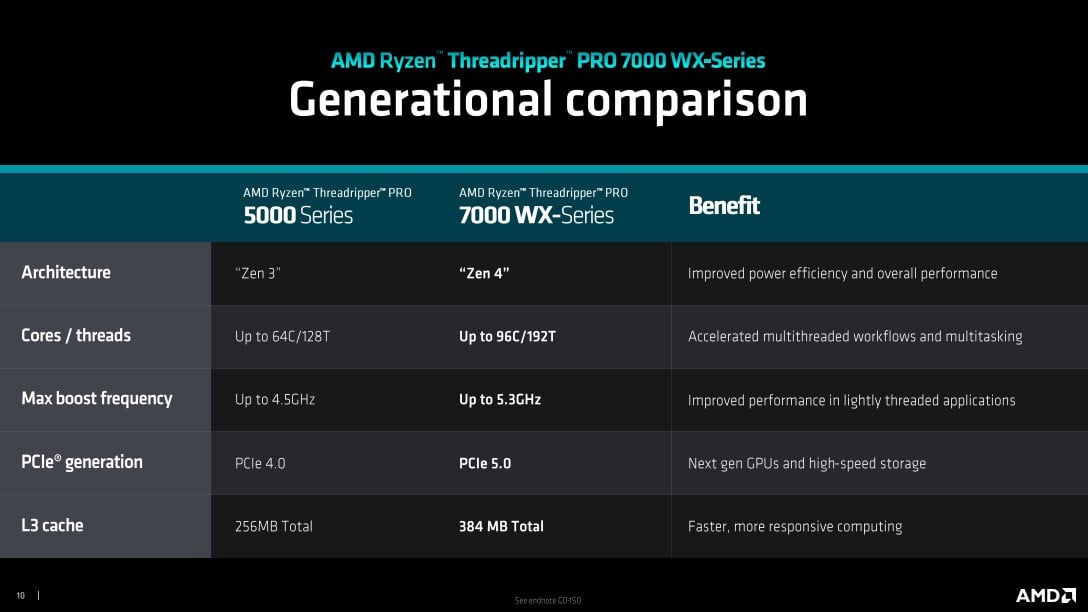 AMD Ryzen™ Threadripper™ PRO 7000 WX-Series
Generational comparison

| | AMD Ryzen™ Threadripper™ PRO 5000 Series | AMD Ryzen™ Threadripper™ PRO 7000 WX-Series | Benefit |
|---|---|---|---|
| Architecture | "Zen 3" | "Zen 4" | Improved power efficiency and overall performance |
| Cores / threads | Up to 64C/128T | Up to 96C/192T | Accelerated multithreaded workflows and multitasking |
| Max boost frequency | Up to 4.5GHz | Up to 5.3GHz | Improved performance in lightly threaded applications |
| PCIe® generation | PCIe 4.0 | PCIe 5.0 | Next gen GPUs and high-speed storage |
| L3 cache | 256MB Total | 384 MB Total | Faster, more responsive computing |

10 |
See endnote GD-150
AMD